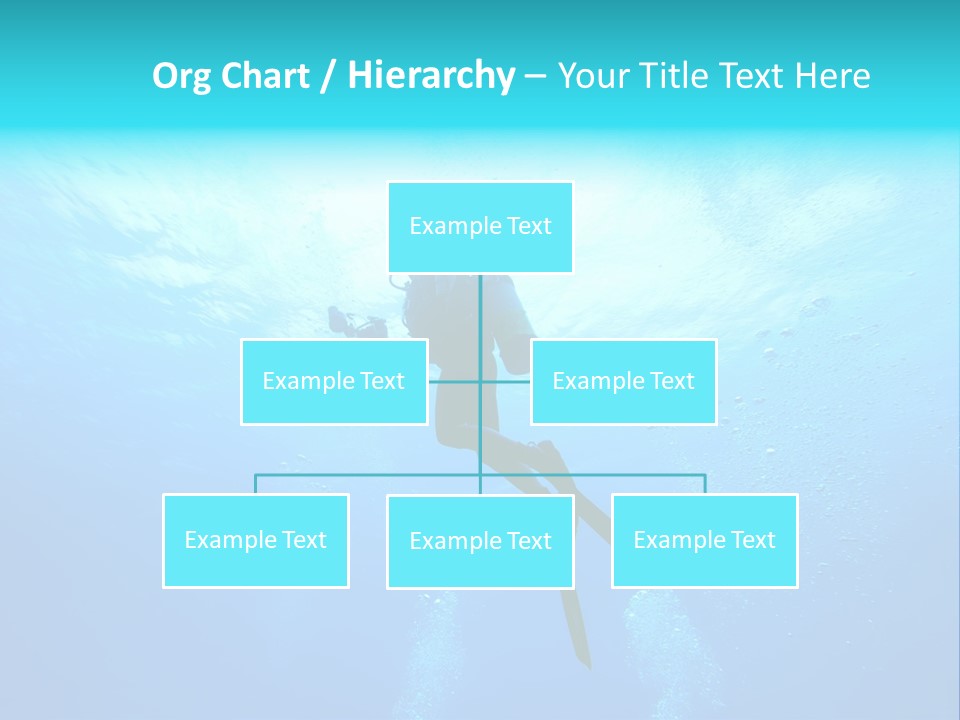 Org Chart / Hierarchy – Your Title Text Here

Example Text

Example Text

Example Text

Example Text

Example Text

Example Text